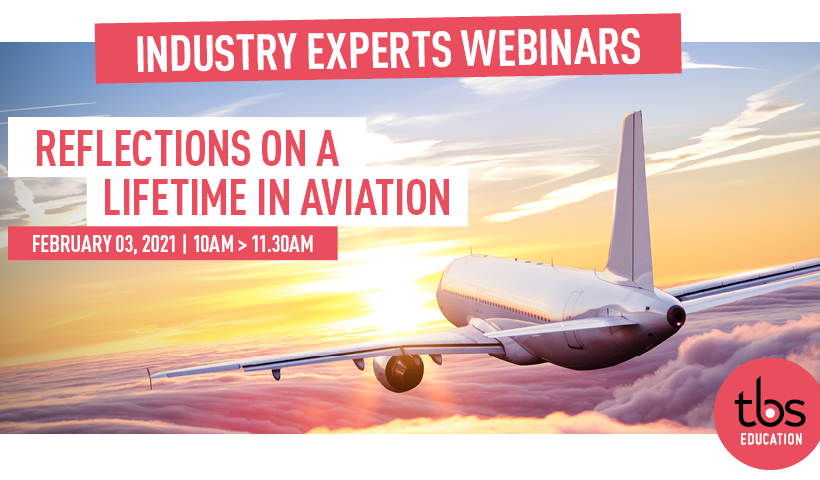 INDUSTRY EXPERTS WEBINARS

REFLECTIONS ON A LIFETIME IN AVIATION

FEBRUARY 03, 2021 | 10AM > 11.30AM

tbs EDUCATION